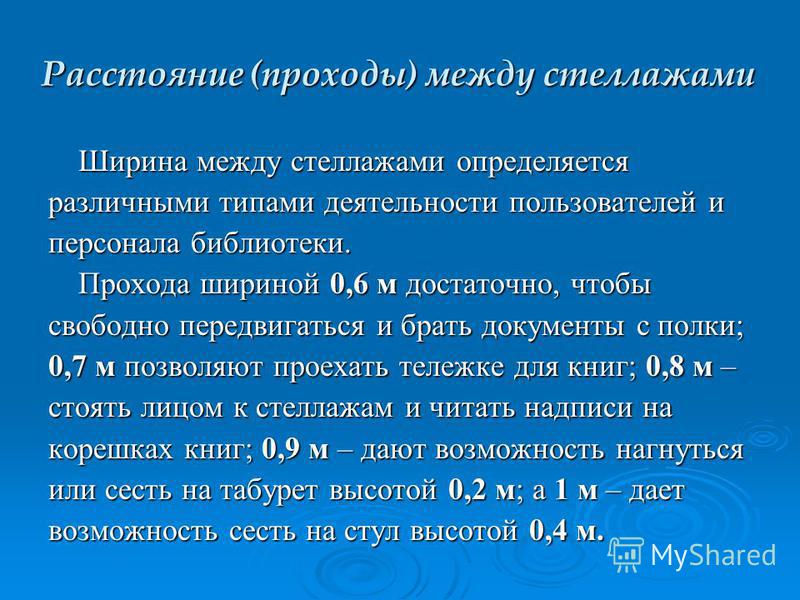 Расстояние (проходы) между стеллажами

Ширина между стеллажами определяется различными типами деятельности пользователей и персонала библиотеки.

Прохода шириной 0,6 м достаточно, чтобы свободно передвигаться и брать документы с полки; 0,7 м позволяют проехать тележке для книг; 0,8 м – стоять лицом к стеллажам и читать надписи на корешках книг; 0,9 м – дают возможность нагнуться или сесть на табурет высотой 0,2 м; а 1 м – дает возможность сесть на стул высотой 0,4 м.

MyShared